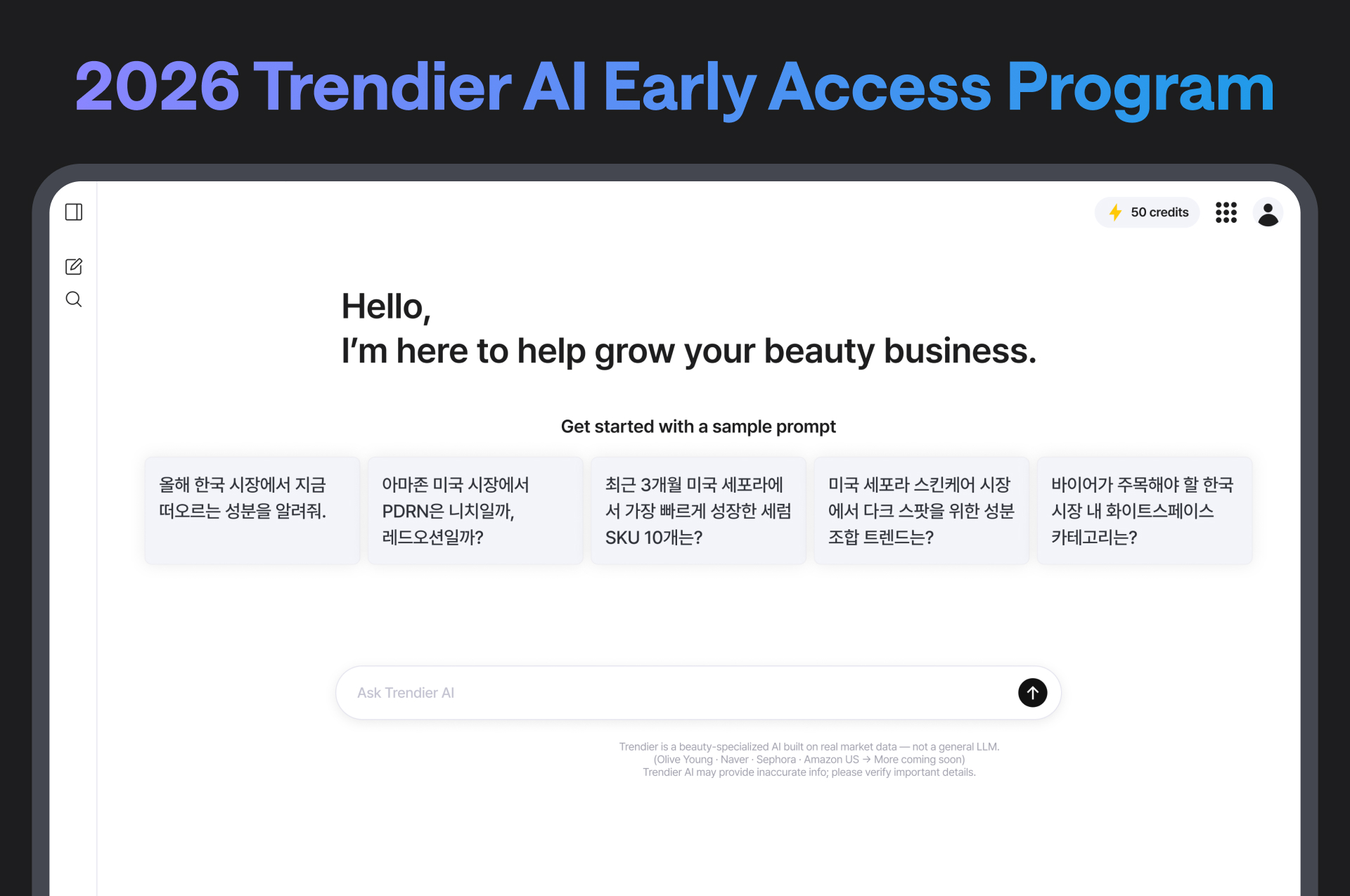 2026 Trendier AI Early Access Program

50 credits

Hello,
I'm here to help grow your beauty business.

Get started with a sample prompt

올해 한국 시장에서 지금 떠오르는 성분을 알려줘.

아마존 미국 시장에서 PDRN은 니치일까, 레드오션일까?

최근 3개월 미국 세포라에서 가장 빠르게 성장한 세럼 SKU 10개는?

미국 세포라 스킨케어 시장에서 다크 스팟을 위한 성분 조합 트렌드는?

바이어가 주목해야 할 한국 시장 내 화이트스페이스 카테고리는?

Ask Trendier AI

Trendier is a beauty-specialized AI built on real market data — not a general LLM.
(Olive Young · Naver · Sephora · Amazon US → More coming soon)
Trendier AI may provide inaccurate info; please verify important details.